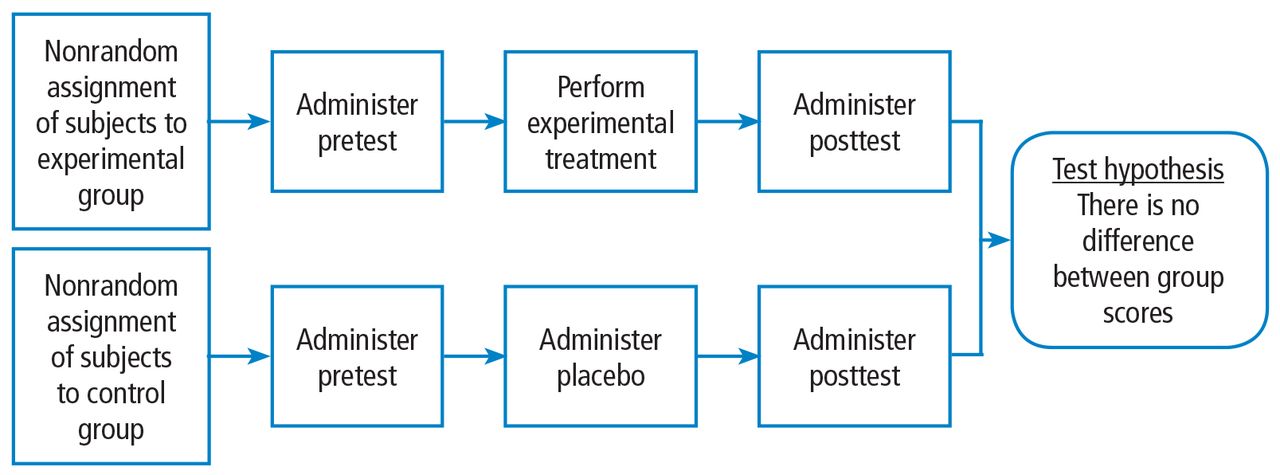 Nonrandom assignment of subjects to experimental group

Administer pretest

Perform experimental treatment

Administer posttest

Nonrandom assignment of subjects to control group

Administer pretest

Administer placebo

Administer posttest

Test hypothesis
There is no difference between group scores